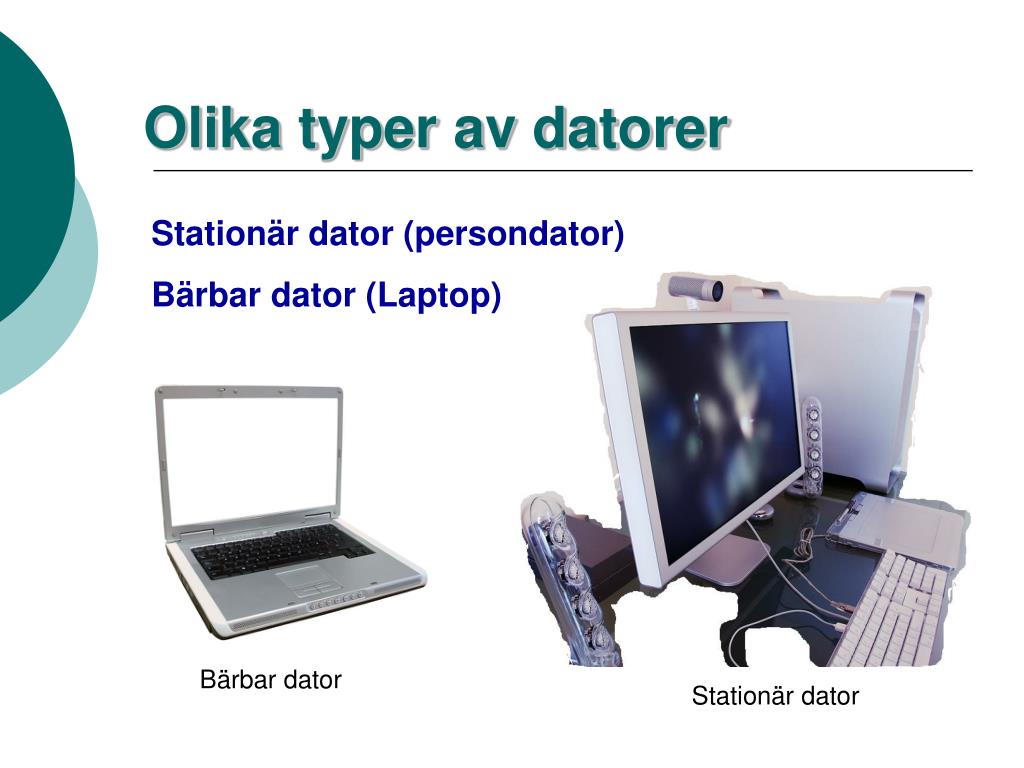 Olika typer av datorer

Stationär dator (persondator)

Bärbar dator (Laptop)

Bärbar dator

Stationär dator